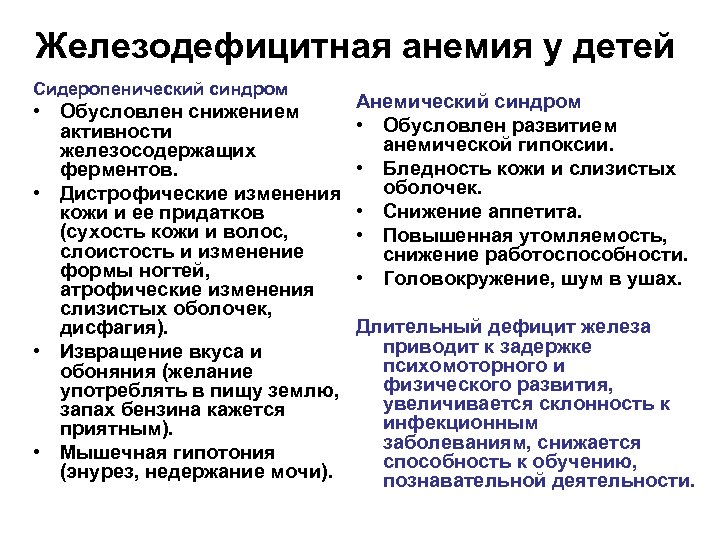 Железодефицитная анемия у детей

Сидеропенический синдром

• Обусловлен снижением активности железосодержащих ферментов.
• Дистрофические изменения кожи и ее придатков (сухость кожи и волос, слоистость и изменение формы ногтей, атрофические изменения слизистых оболочек, дисфагия).
• Извращение вкуса и обоняния (желание употреблять в пищу землю, запах бензина кажется приятным).
• Мышечная гипотония (энурез, недержание мочи).

Анемический синдром

• Обусловлен развитием анемической гипоксии.
• Бледность кожи и слизистых оболочек.
• Снижение аппетита.
• Повышенная утомляемость, снижение работоспособности.
• Головокружение, шум в ушах.

Длительный дефицит железа приводит к задержке психомоторного и физического развития, увеличивается склонность к инфекционным заболеваниям, снижается способность к обучению, познавательной деятельности.